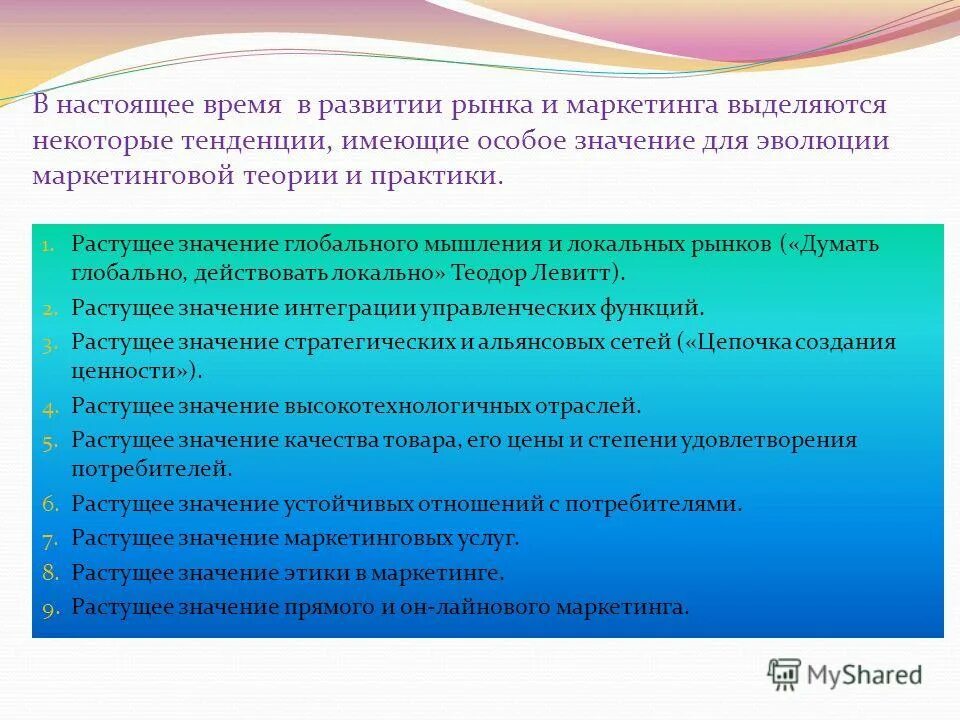 В настоящее время в развитии рынка и маркетинга выделяются некоторые тенденции, имеющие особое значение для эволюции маркетинговой теории и практики.

1. Растущее значение глобального мышления и локальных рынков («Думать глобально, действовать локально» Теодор Левитт).
2. Растущее значение интеграции управленческих функций.
3. Растущее значение стратегических и альянсовых сетей («Цепочка создания ценности»).
4. Растущее значение высокотехнологичных отраслей.
5. Растущее значение качества товара, его цены и степени удовлетворения потребителей.
6. Растущее значение устойчивых отношений с потребителями.
7. Растущее значение маркетинговых услуг.
8. Растущее значение этики в маркетинге.
9. Растущее значение прямого и он-лайнового маркетинга.

MyShared